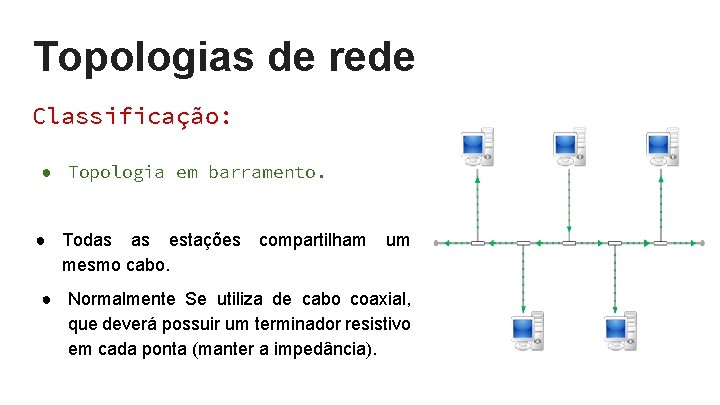 Topologias de rede

Classificação:

● Topologia em barramento.

● Todas as estações compartilham um mesmo cabo.

● Normalmente Se utiliza de cabo coaxial, que deverá possuir um terminador resistivo em cada ponta (manter a impedância).